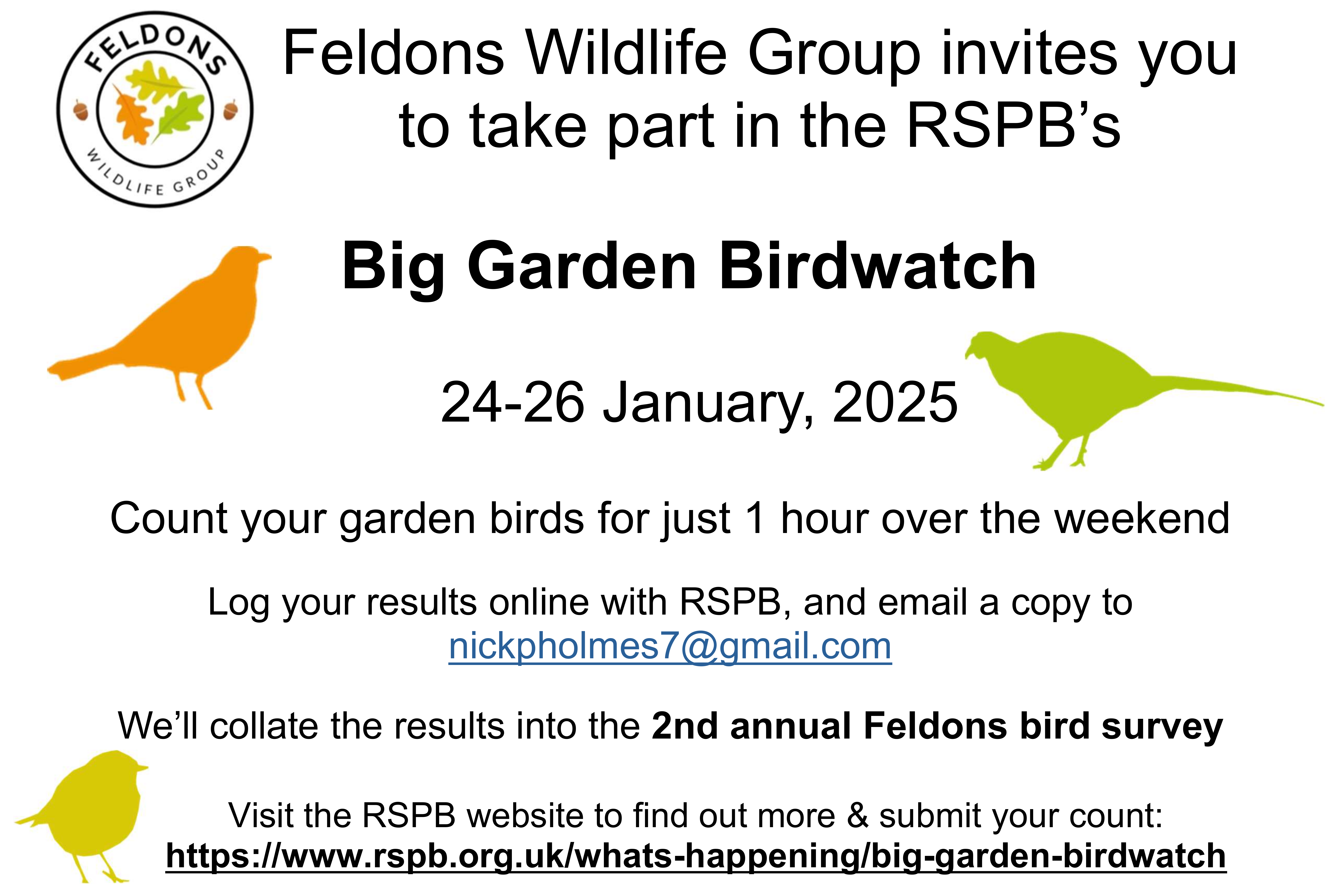 FELDONS
WILDLIFE GROUP

Feldons Wildlife Group invites you to take part in the RSPB's

Big Garden Birdwatch

24-26 January, 2025

Count your garden birds for just 1 hour over the weekend

Log your results online with RSPB, and email a copy to nickpholmes7@gmail.com

We'll collate the results into the 2nd annual Feldons bird survey

Visit the RSPB website to find out more & submit your count:
https://www.rspb.org.uk/whats-happening/big-garden-birdwatch